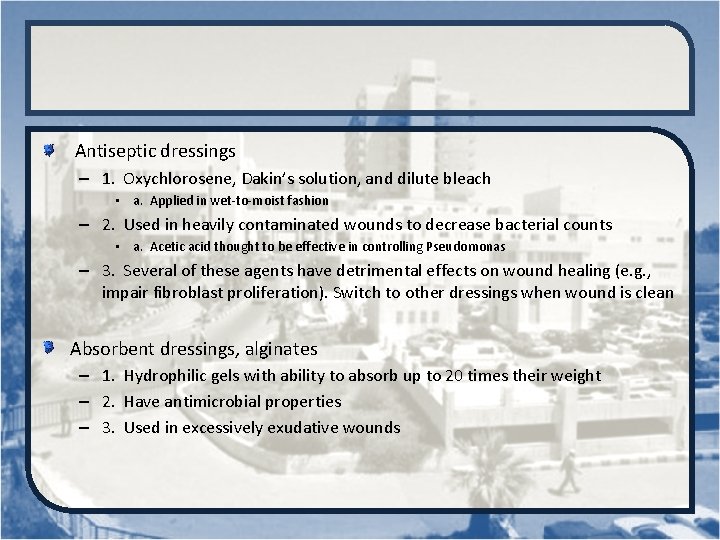 Antiseptic dressings

– 1. Oxychlorosene, Dakin's solution, and dilute bleach

▪ a. Applied in wet-to-moist fashion

– 2. Used in heavily contaminated wounds to decrease bacterial counts

▪ a. Acetic acid thought to be effective in controlling Pseudomonas

– 3. Several of these agents have detrimental effects on wound healing (e.g., impair fibroblast proliferation). Switch to other dressings when wound is clean

Absorbent dressings, alginates

– 1. Hydrophilic gels with ability to absorb up to 20 times their weight

– 2. Have antimicrobial properties

– 3. Used in excessively exudative wounds